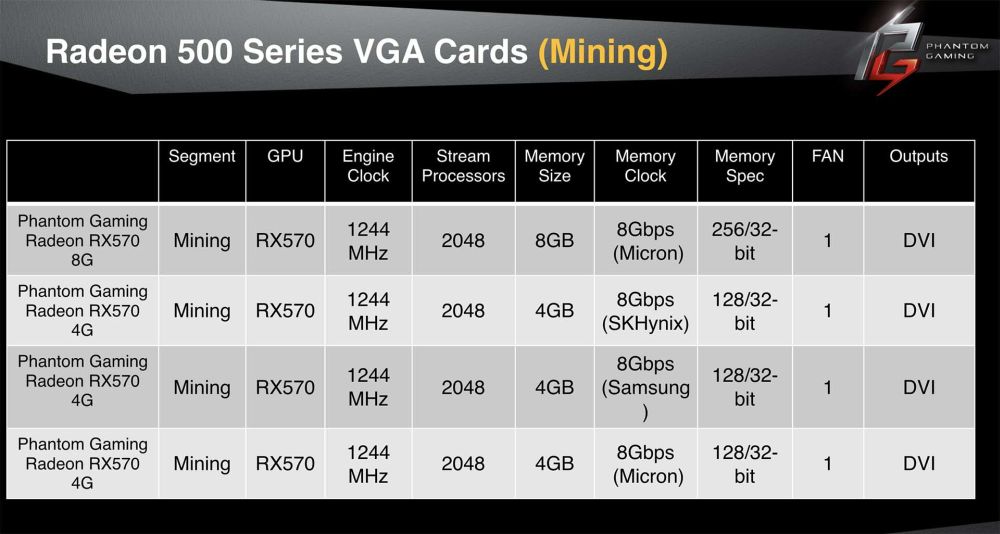 Radeon 500 Series VGA Cards (Mining)

PHANTOM GAMING

| | Segment | GPU | Engine Clock | Stream Processors | Memory Size | Memory Clock | Memory Spec | FAN | Outputs |
|---|---|---|---|---|---|---|---|---|---|
| Phantom Gaming Radeon RX570 8G | Mining | RX570 | 1244 MHz | 2048 | 8GB | 8Gbps (Micron) | 256/32-bit | 1 | DVI |
| Phantom Gaming Radeon RX570 4G | Mining | RX570 | 1244 MHz | 2048 | 4GB | 8Gbps (SKHynix) | 128/32-bit | 1 | DVI |
| Phantom Gaming Radeon RX570 4G | Mining | RX570 | 1244 MHz | 2048 | 4GB | 8Gbps (Samsung ) | 128/32-bit | 1 | DVI |
| Phantom Gaming Radeon RX570 4G | Mining | RX570 | 1244 MHz | 2048 | 4GB | 8Gbps (Micron) | 128/32-bit | 1 | DVI |